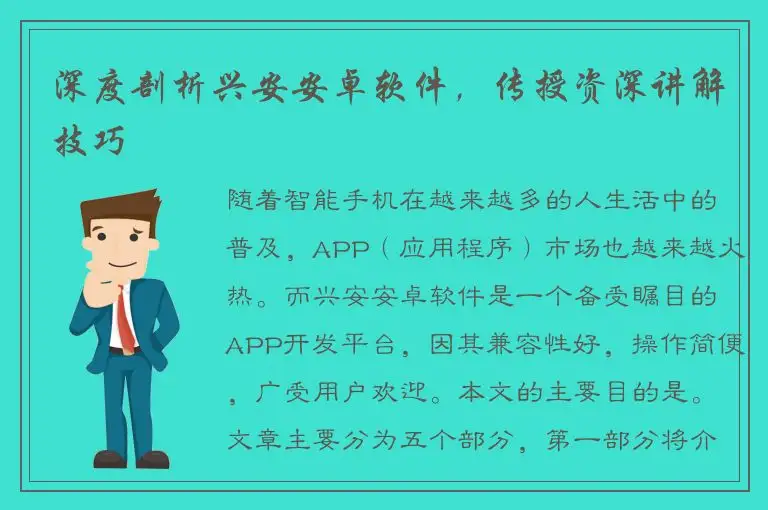 深度剖析兴安安卓软件，传授资深讲解技巧

随着智能手机在越来越多的人生活中的普及，APP（应用程序）市场也越来越火热。而兴安安卓软件是一个备受瞩目的APP开发平台，因其兼容性好，操作简便，广受用户欢迎。本文的主要目的是。文章主要分为五个部分，第一部分将介